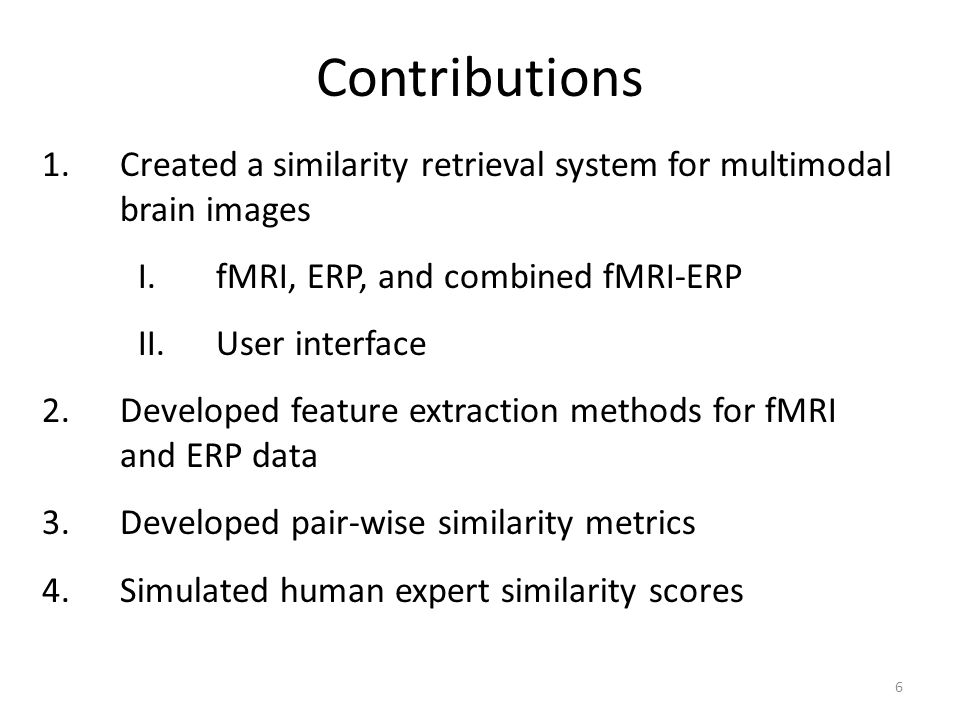 Contributions

1. Created a similarity retrieval system for multimodal brain images

I. fMRI, ERP, and combined fMRI-ERP

II. User interface

2. Developed feature extraction methods for fMRI and ERP data

3. Developed pair-wise similarity metrics

4. Simulated human expert similarity scores

6